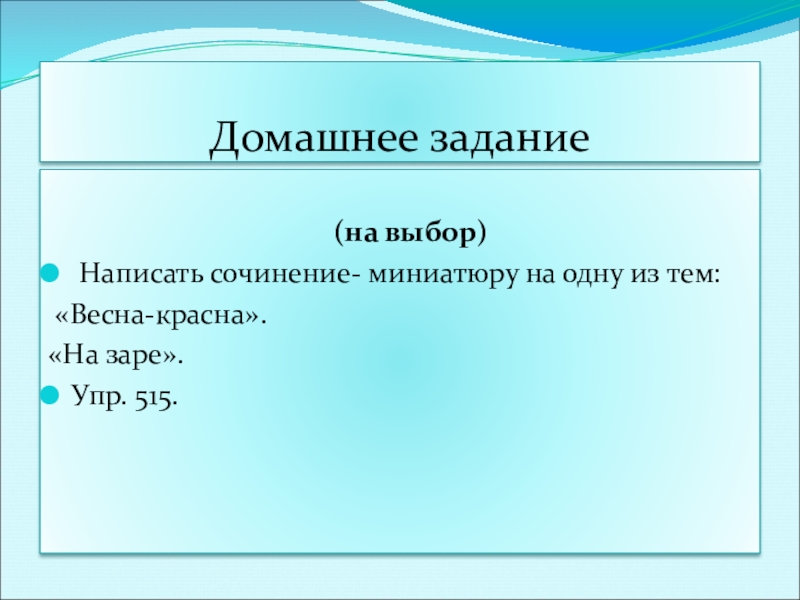 Домашнее задание

(на выбор)

Написать сочинение- миниатюру на одну из тем:

«Весна-красна».

«На заре».

Упр. 515.